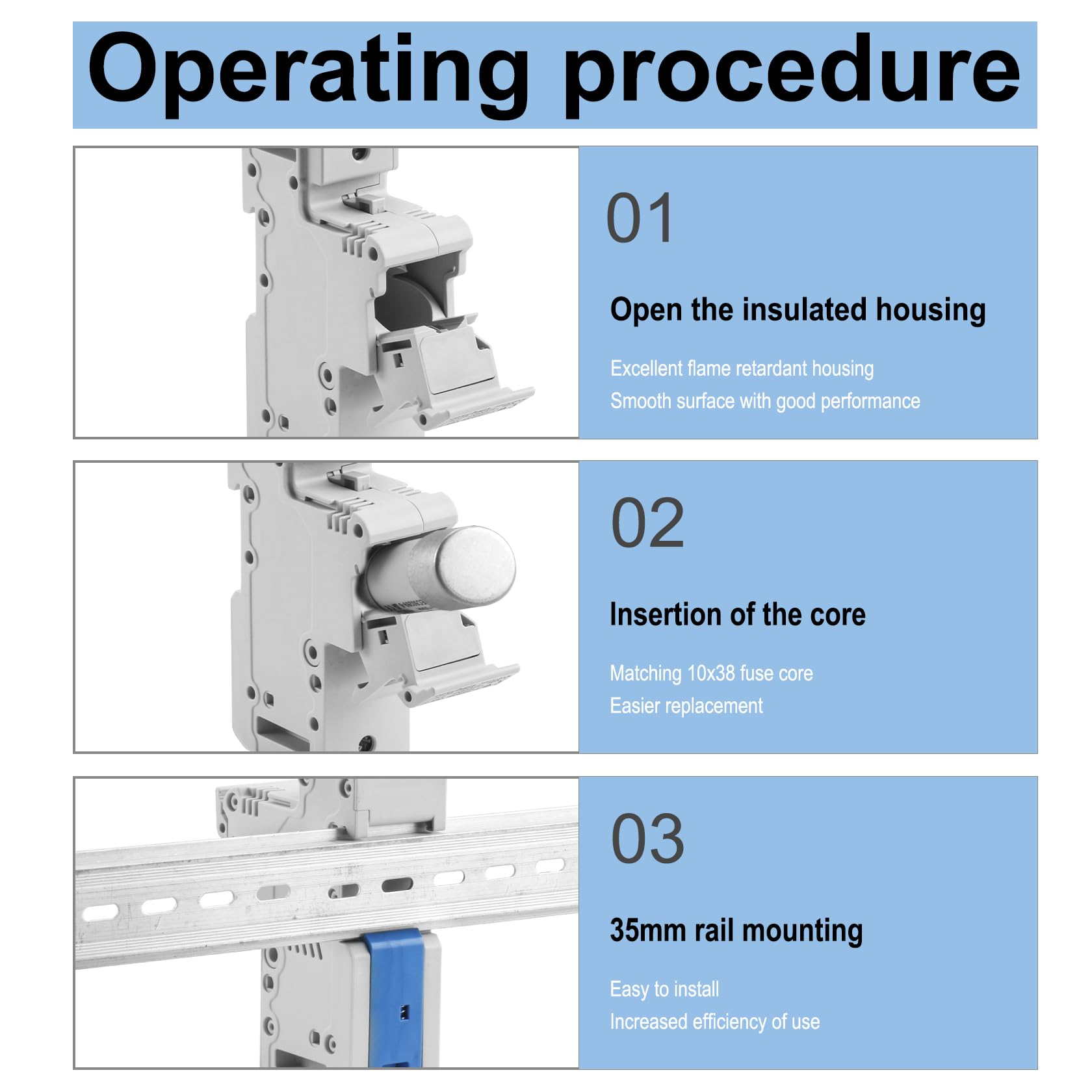 Operating procedure

01

Open the insulated housing

Excellent flame retardant housing
Smooth surface with good performance

02

Insertion of the core

Matching 10x38 fuse core
Easier replacement

03

35mm rail mounting

Easy to install
Increased efficiency of use